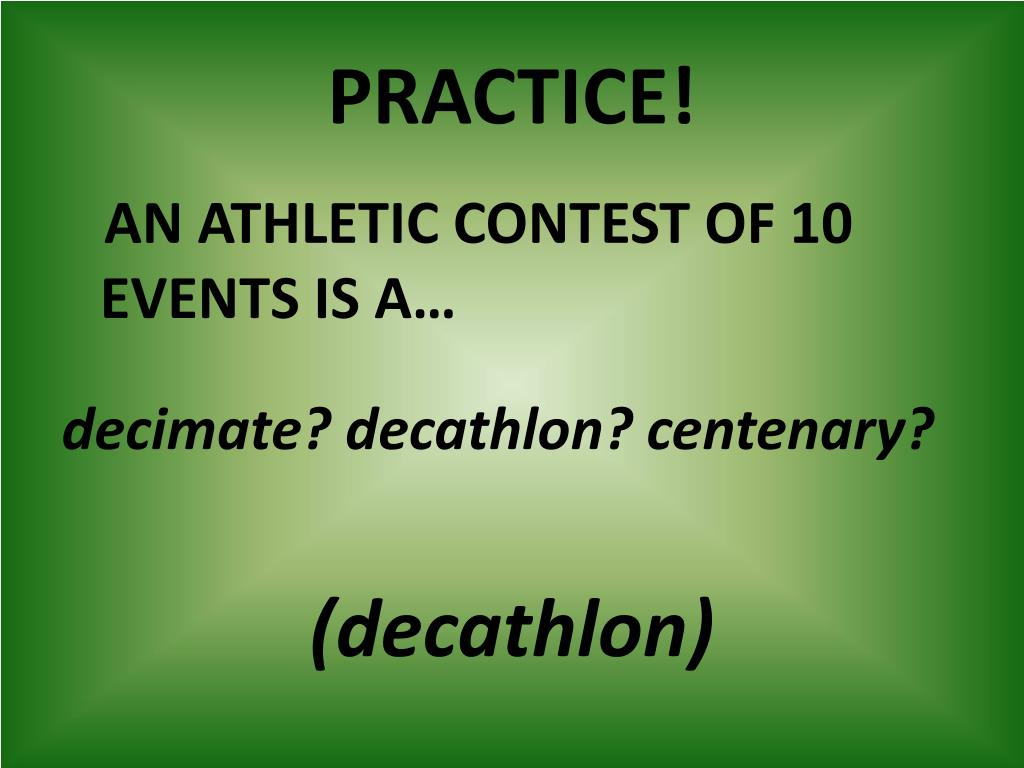 PRACTICE!

AN ATHLETIC CONTEST OF 10 EVENTS IS A…

decimate? decathlon? centenary?

(decathlon)